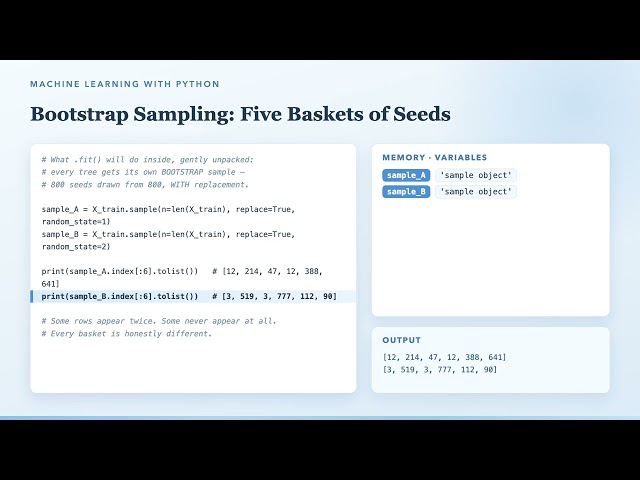 MACHINE LEARNING WITH PYTHON

Bootstrap Sampling: Five Baskets of Seeds

# What .fit() will do inside, gently unpacked:
# every tree gets its own BOOTSTRAP sample —
# 800 seeds drawn from 800, WITH replacement.

sample_A = X_train.sample(n=len(X_train), replace=True, random_state=1)
sample_B = X_train.sample(n=len(X_train), replace=True, random_state=2)

print(sample_A.index[:6].tolist())   # [12, 214, 47, 12, 388, 641]
print(sample_B.index[:6].tolist())   # [3, 519, 3, 777, 112, 90]

# Some rows appear twice. Some never appear at all.
# Every basket is honestly different.

MEMORY · VARIABLES

sample_A 'sample object'
sample_B 'sample object'

OUTPUT

[12, 214, 47, 12, 388, 641]
[3, 519, 3, 777, 112, 90]